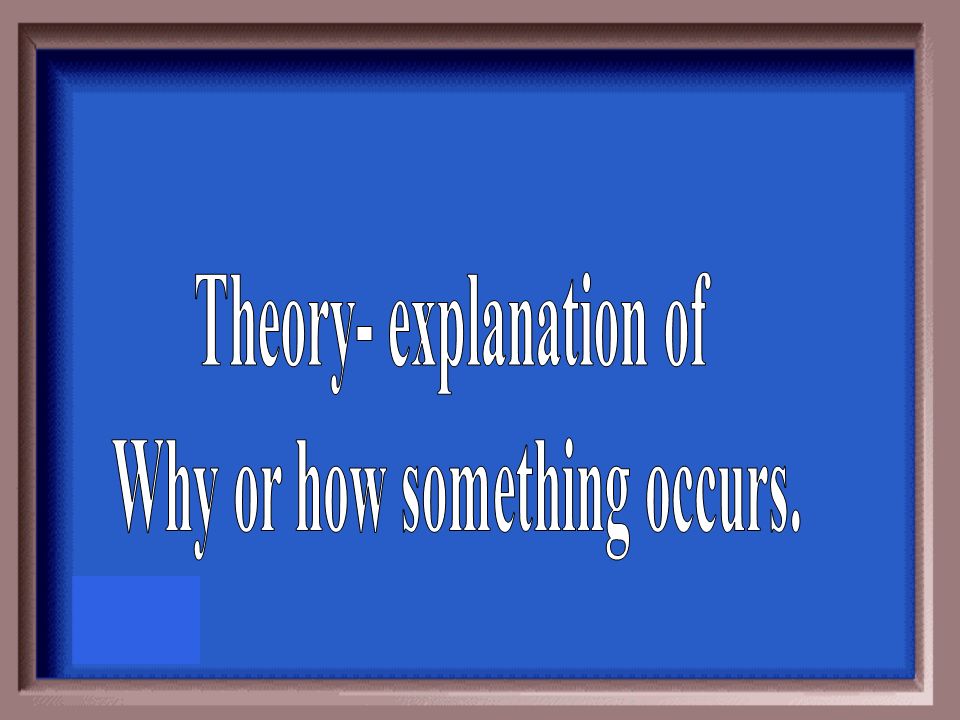 Theory- explanation of
Why or how something occurs.